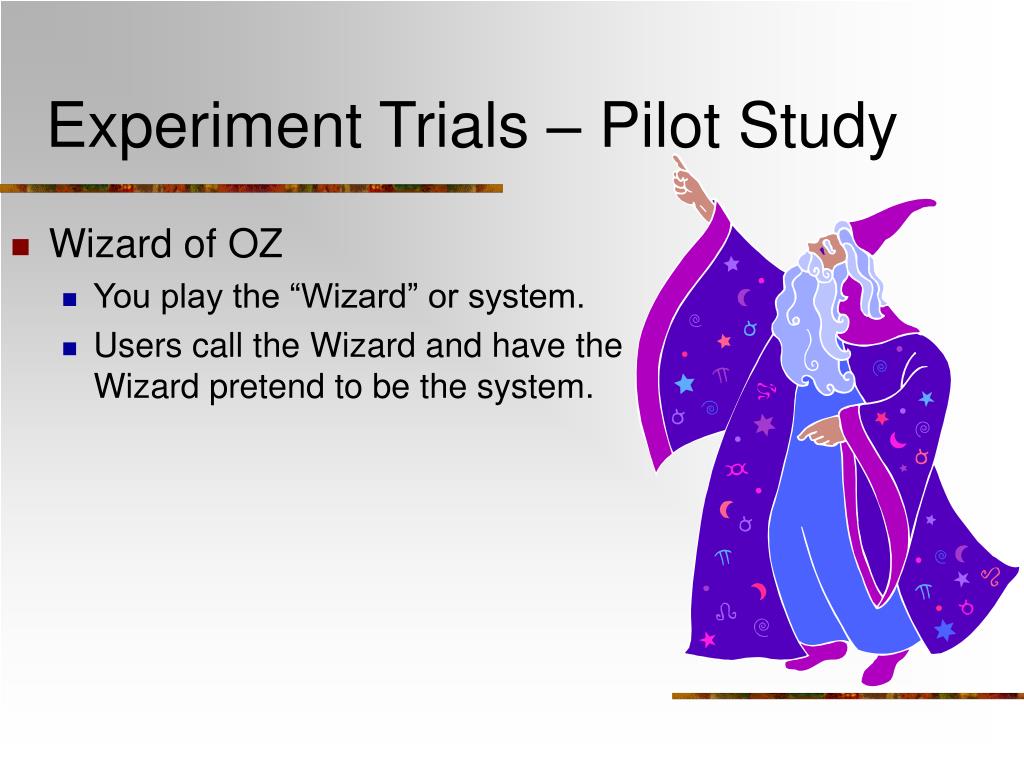 Experiment Trials – Pilot Study

Wizard of OZ
You play the “Wizard” or system.
Users call the Wizard and have the Wizard pretend to be the system.